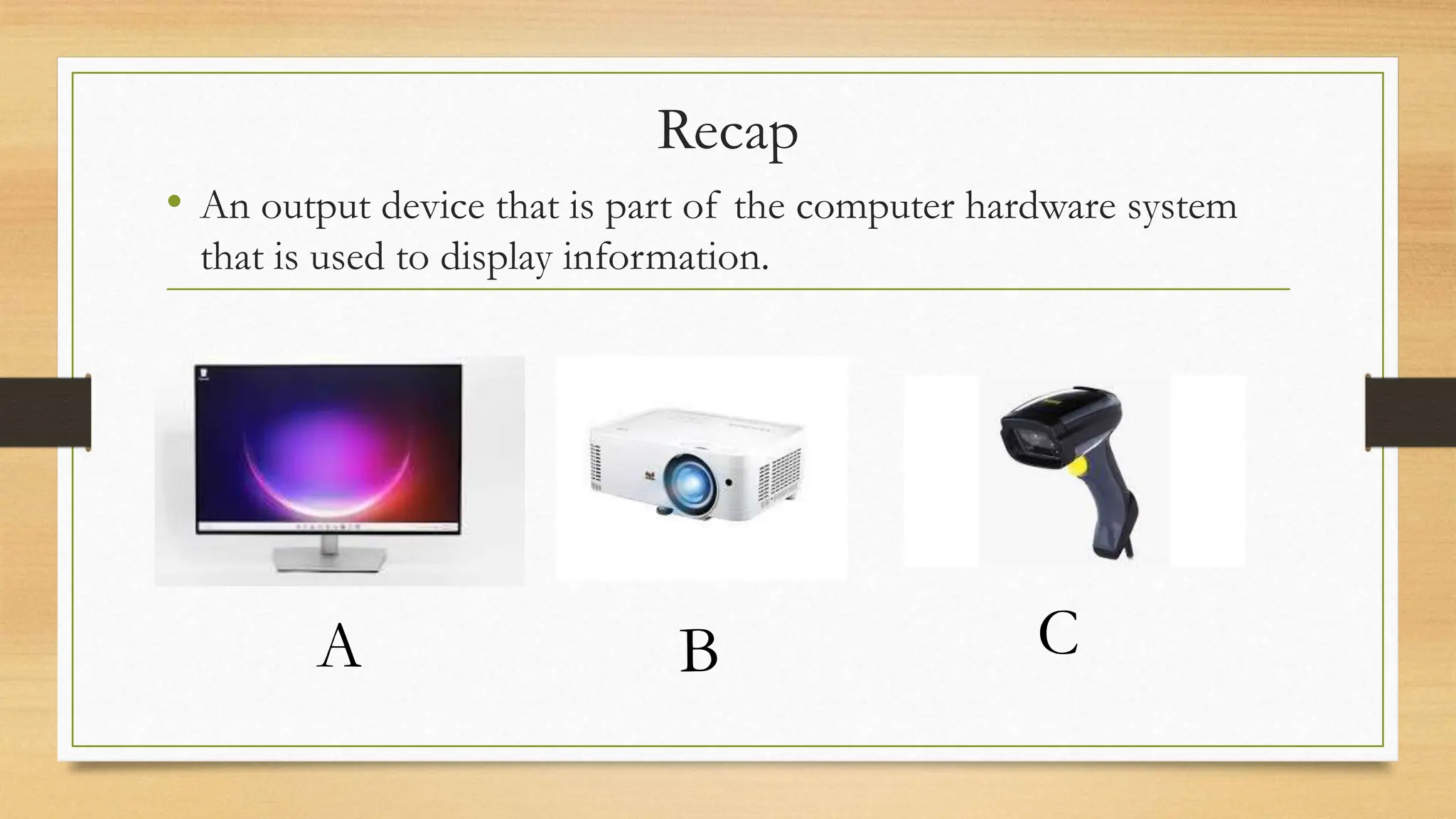 Recap

• An output device that is part of the computer hardware system that is used to display information.

A

B

C